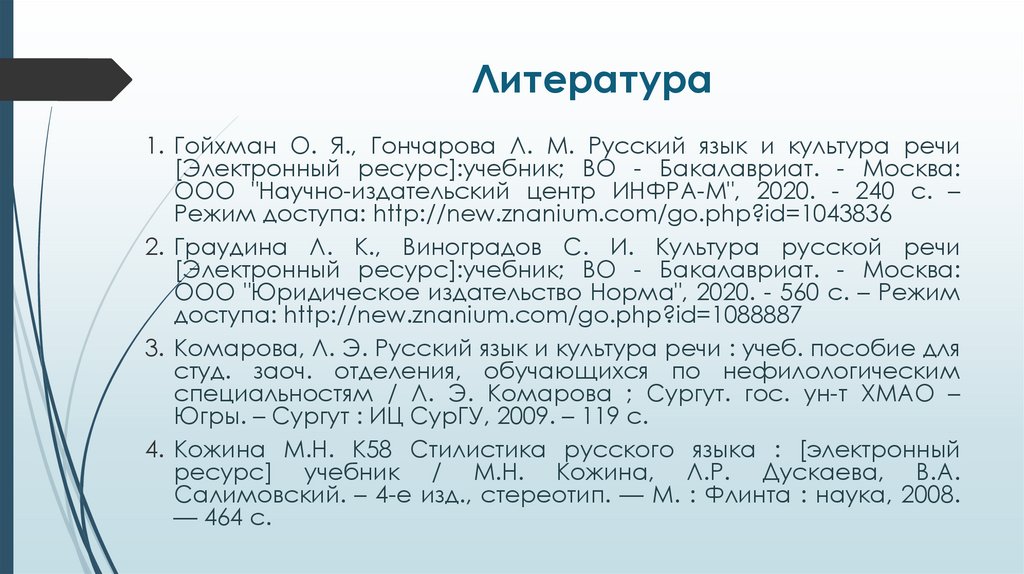 Литература

1. Гойхман О. Я., Гончарова Л. М. Русский язык и культура речи [Электронный ресурс]:учебник; ВО - Бакалавриат. - Москва: ООО "Научно-издательский центр ИНФРА-М", 2020. - 240 с. – Режим доступа: http://new.znanium.com/go.php?id=1043836

2. Граудина Л. К., Виноградов С. И. Культура русской речи [Электронный ресурс]:учебник; ВО - Бакалавриат. - Москва: ООО "Юридическое издательство Норма", 2020. - 560 с. – Режим доступа: http://new.znanium.com/go.php?id=1088887

3. Комарова, Л. Э. Русский язык и культура речи : учеб. пособие для студ. заоч. отделения, обучающихся по нефилологическим специальностям / Л. Э. Комарова ; Сургут. гос. ун-т ХМАО – Югры. – Сургут : ИЦ СурГУ, 2009. – 119 с.

4. Кожина М.Н. К58 Стилистика русского языка : [электронный ресурс] учебник / М.Н. Кожина, Л.Р. Дускаева, В.А. Салимовский. – 4-е изд., стереотип. — М. : Флинта : наука, 2008. — 464 с.